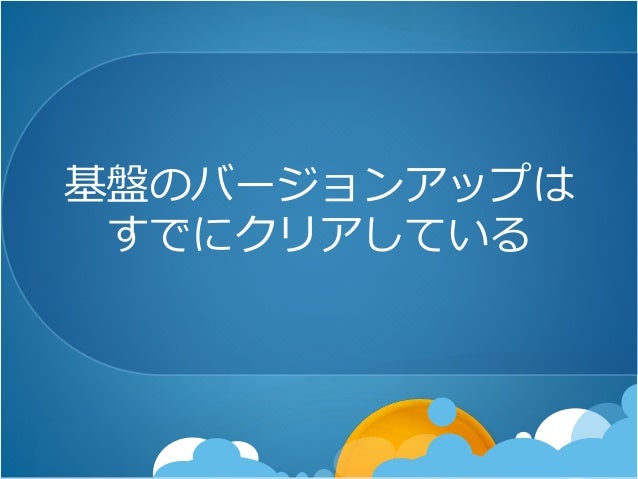 基盤のバージョンアップは
すでにクリアしている